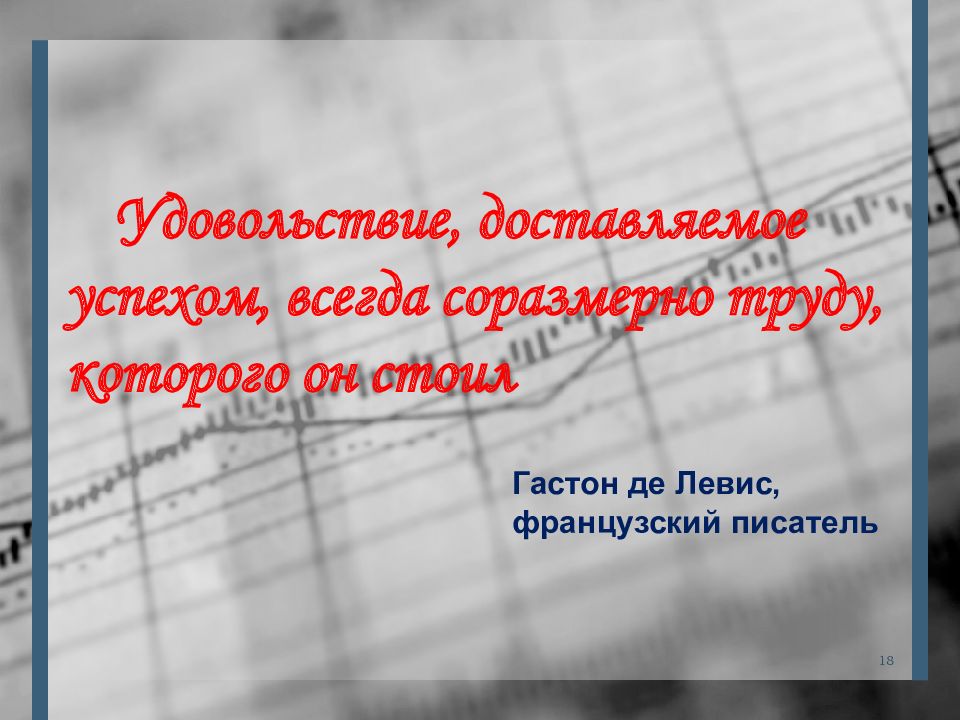 Удовольствие, доставляемое успехом, всегда соразмерно труду, которого он стоил

Гастон де Левис, французский писатель

18